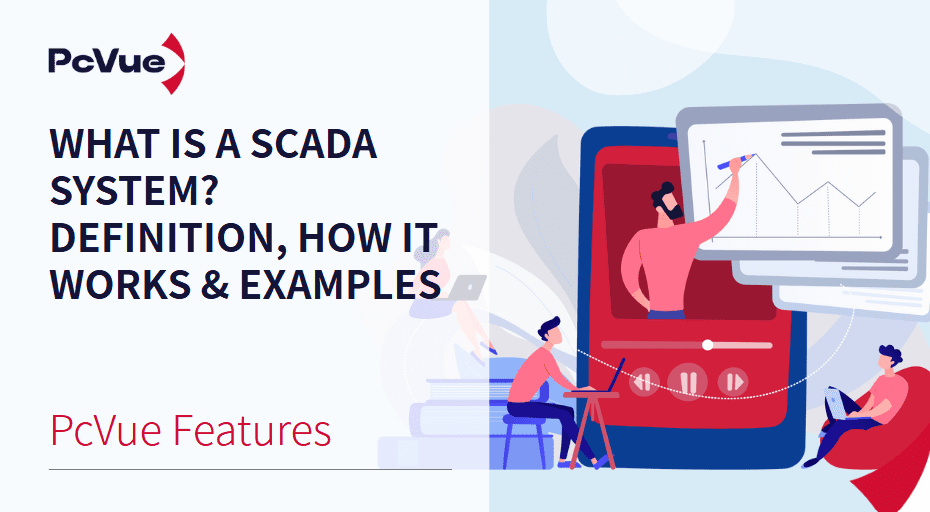 PcVue

WHAT IS A SCADA SYSTEM? DEFINITION, HOW IT WORKS & EXAMPLES

PcVue Features